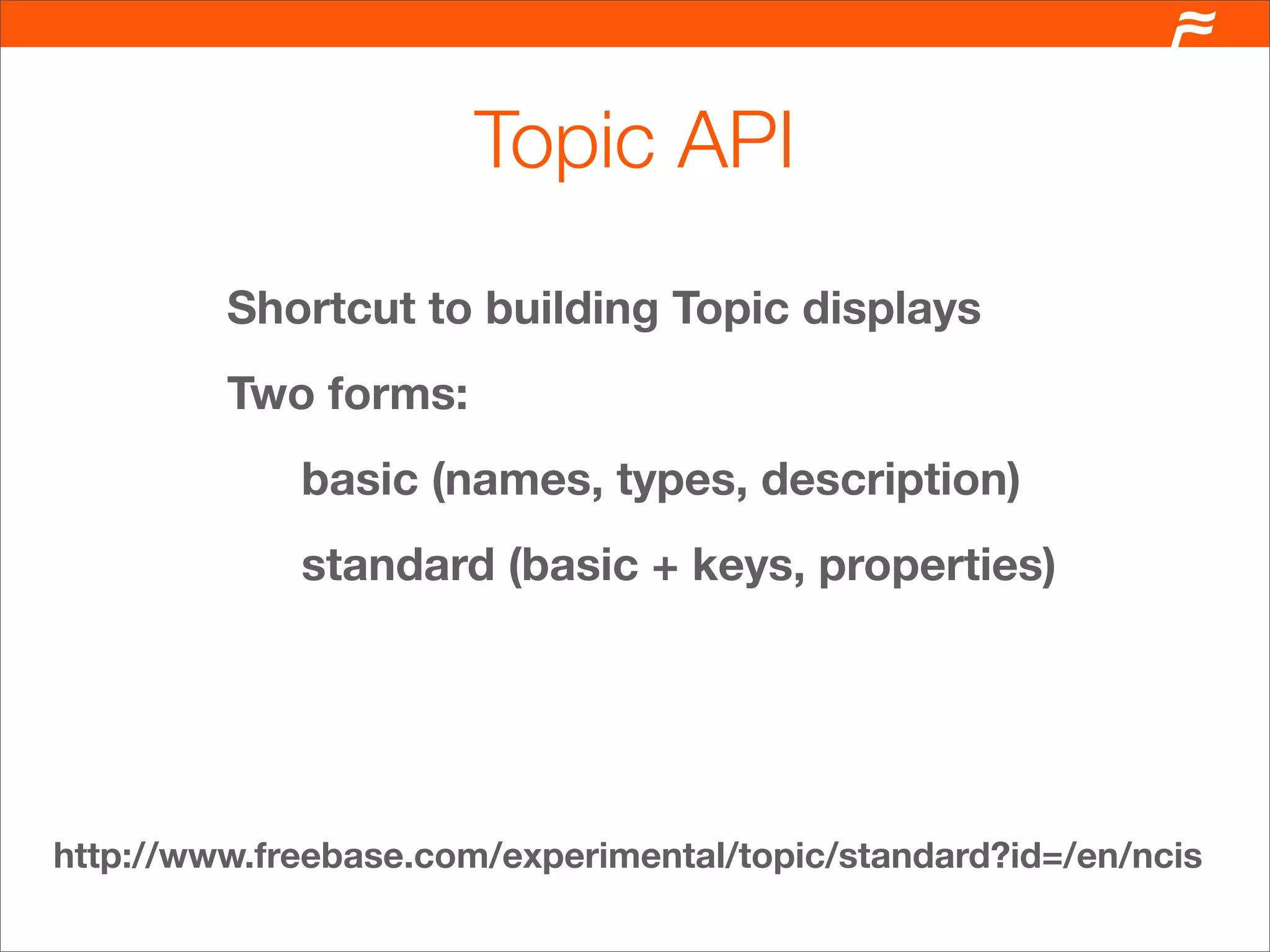 Topic API

Shortcut to building Topic displays

Two forms:

basic (names, types, description)

standard (basic + keys, properties)

http://www.freebase.com/experimental/topic/standard?id=/en/ncis